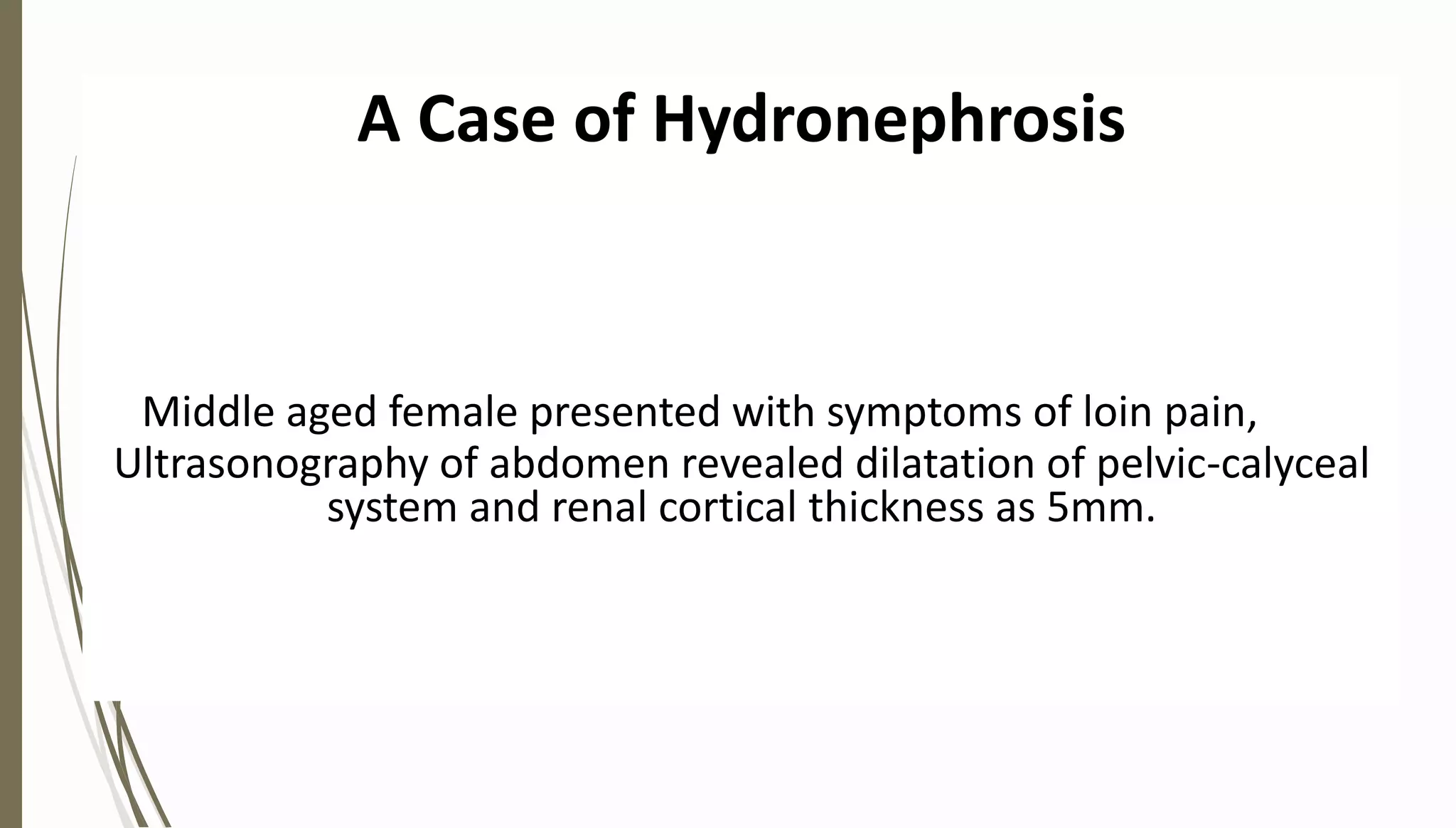 A Case of Hydronephrosis

Middle aged female presented with symptoms of loin pain,
Ultrasonography of abdomen revealed dilatation of pelvic-calyceal system and renal cortical thickness as 5mm.